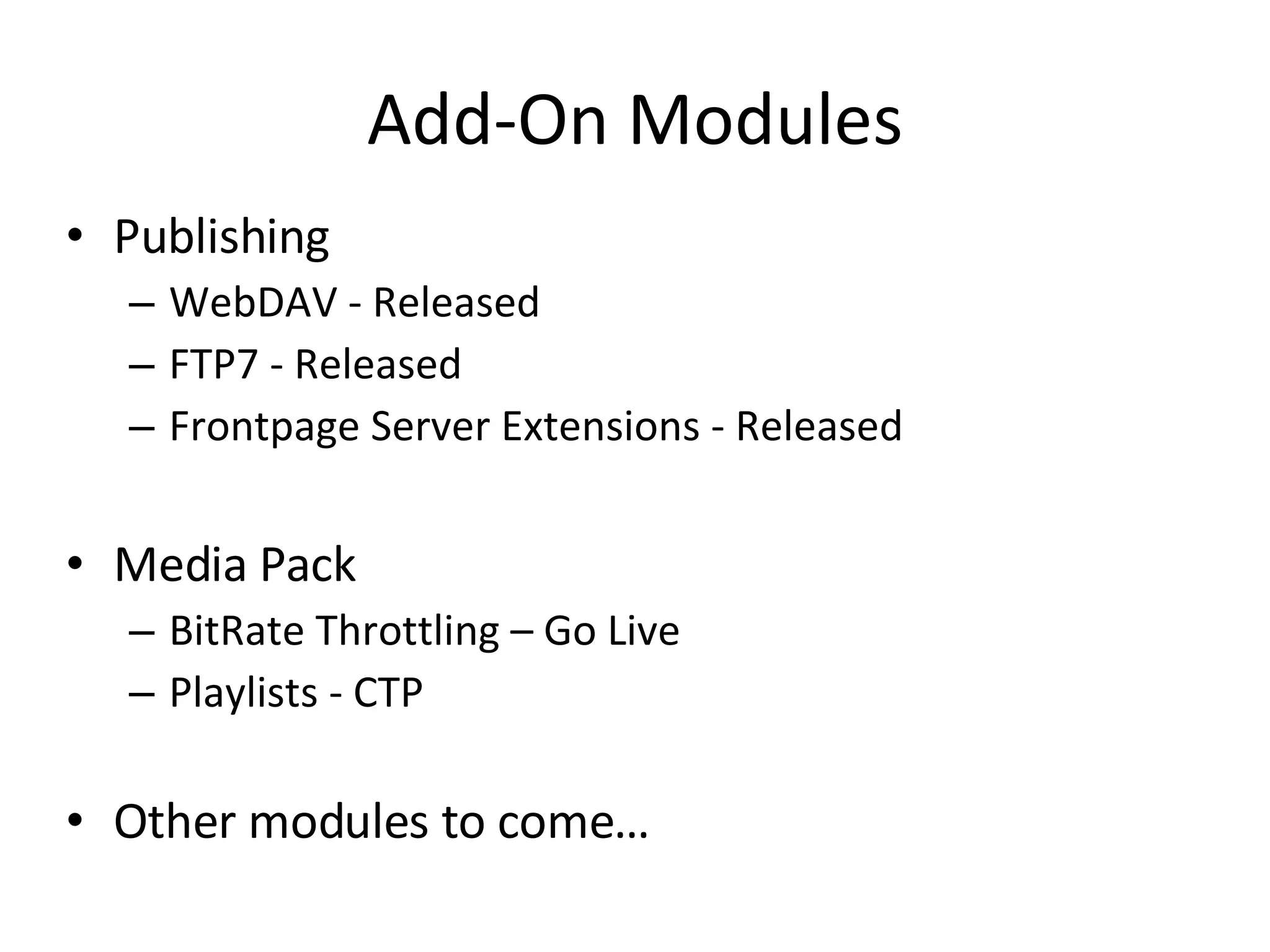 Add-On Modules

• Publishing
– WebDAV - Released
– FTP7 - Released
– Frontpage Server Extensions - Released

• Media Pack
– BitRate Throttling – Go Live
– Playlists - CTP

• Other modules to come…